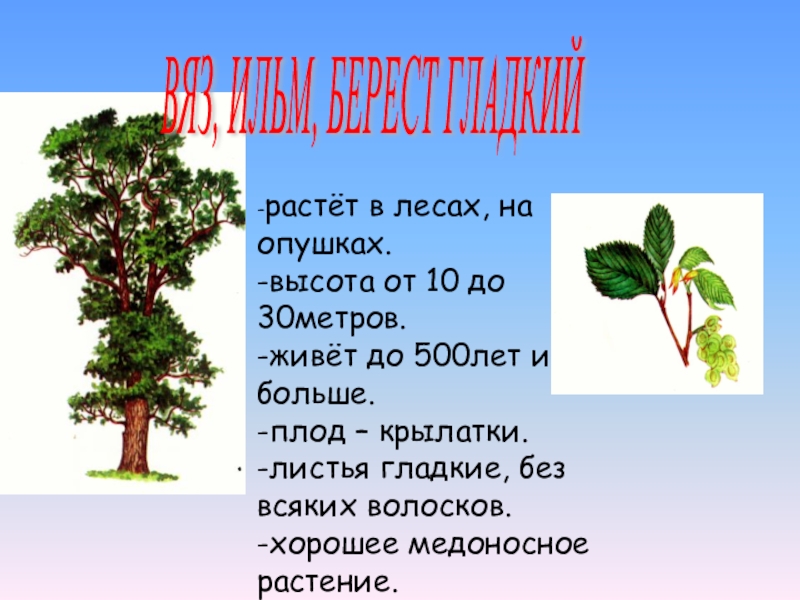 ВЯЗ, ИЛЬМ, БЕРЕСТ ГЛАДКИЙ

-растёт в лесах, на опушках.
-высота от 10 до 30метров.
-живёт до 500лет и больше.
-плод – крылатки.
-листья гладкие, без всяких волосков.
-хорошее медоносное растение.